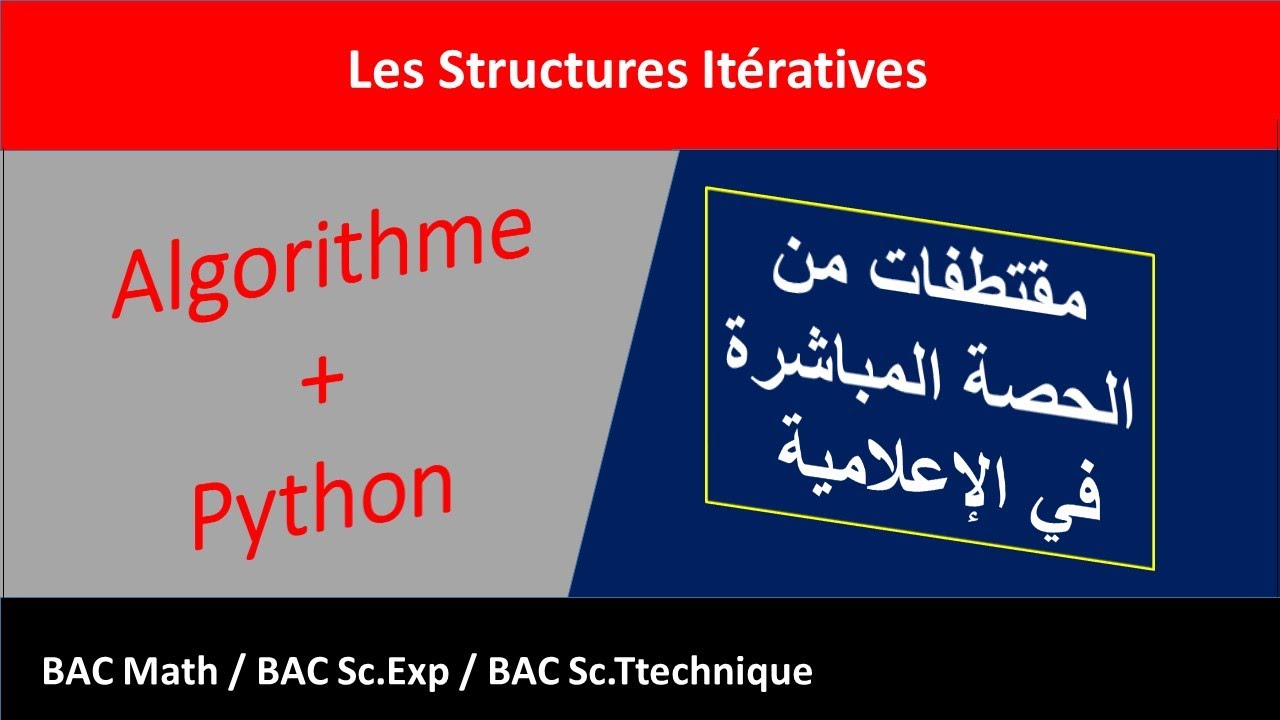 Les Structures Itératives

Algorithme
+
Python

مقتطفات من
الحصة المباشرة
في الإعلامية

BAC Math / BAC Sc.Exp / BAC Sc.Ttechnique